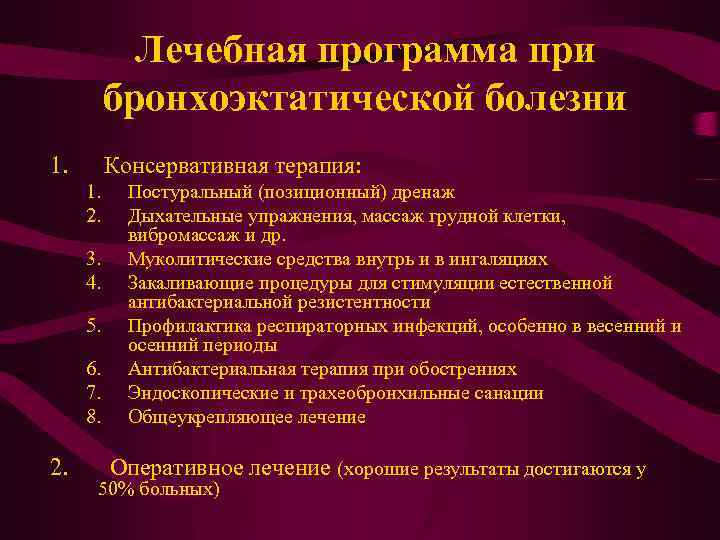 Лечебная программа при бронхоэктатической болезни

1. Консервативная терапия:
1. Постуральный (позиционный) дренаж
2. Дыхательные упражнения, массаж грудной клетки, вибромассаж и др.
3. Муколитические средства внутрь и в ингаляциях
4. Закаливающие процедуры для стимуляции естественной антибактериальной резистентности
5. Профилактика респираторных инфекций, особенно в весенний и осенний периоды
6. Антибактериальная терапия при обострениях
7. Эндоскопические и трахеобронхильные санации
8. Общеукрепляющее лечение

2. Оперативное лечение (хорошие результаты достигаются у 50% больных)